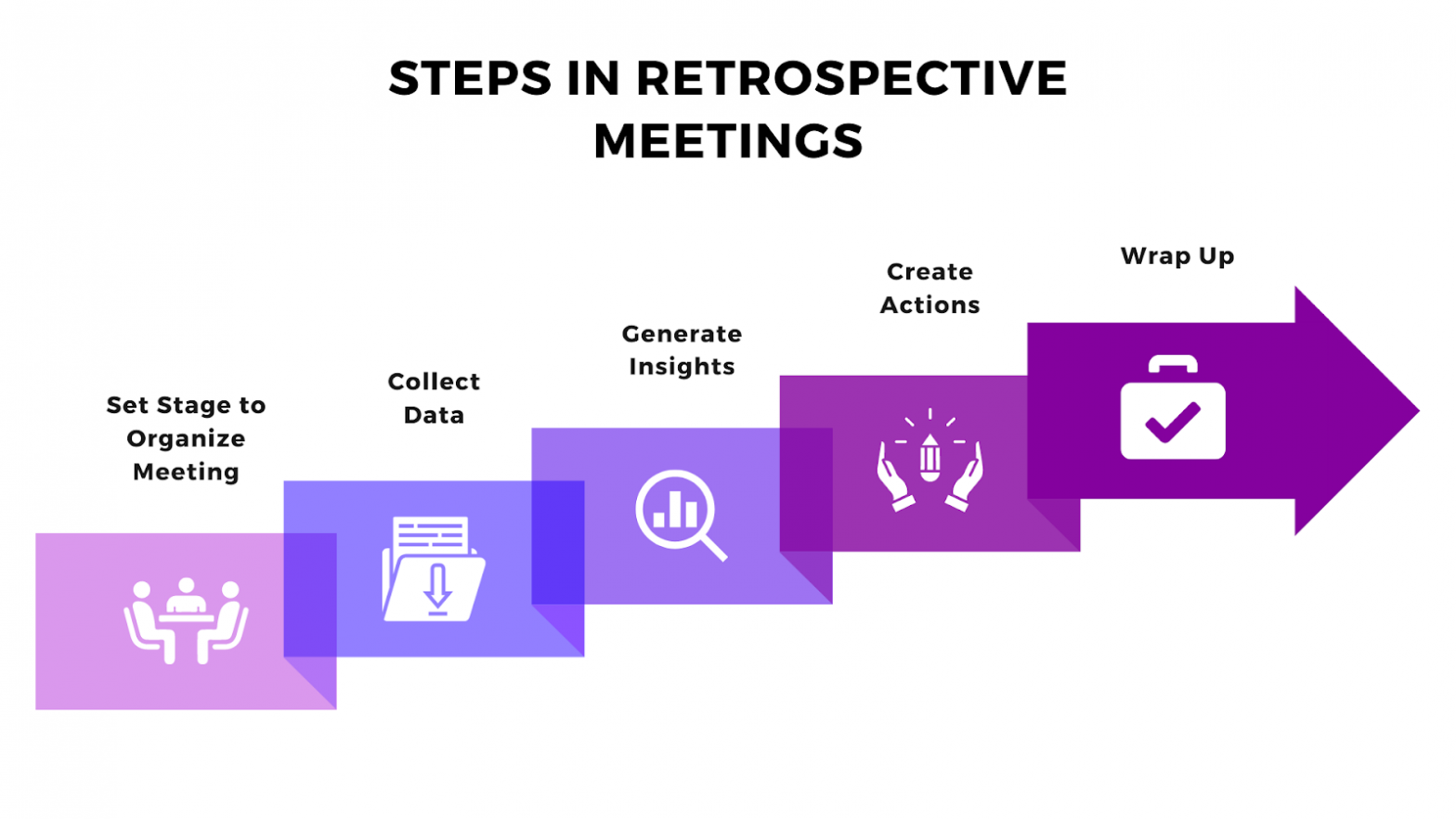 STEPS IN RETROSPECTIVE MEETINGS

Set Stage to Organize Meeting

Collect Data

Generate Insights

Create Actions

Wrap Up